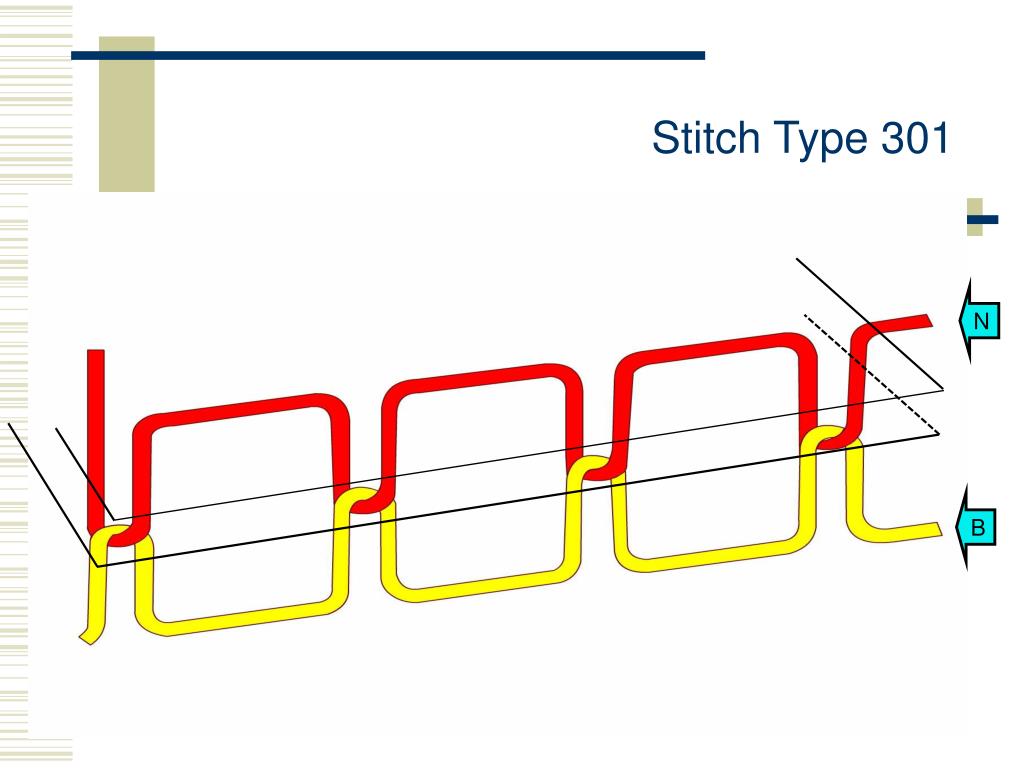 Stitch Type 301

N

B